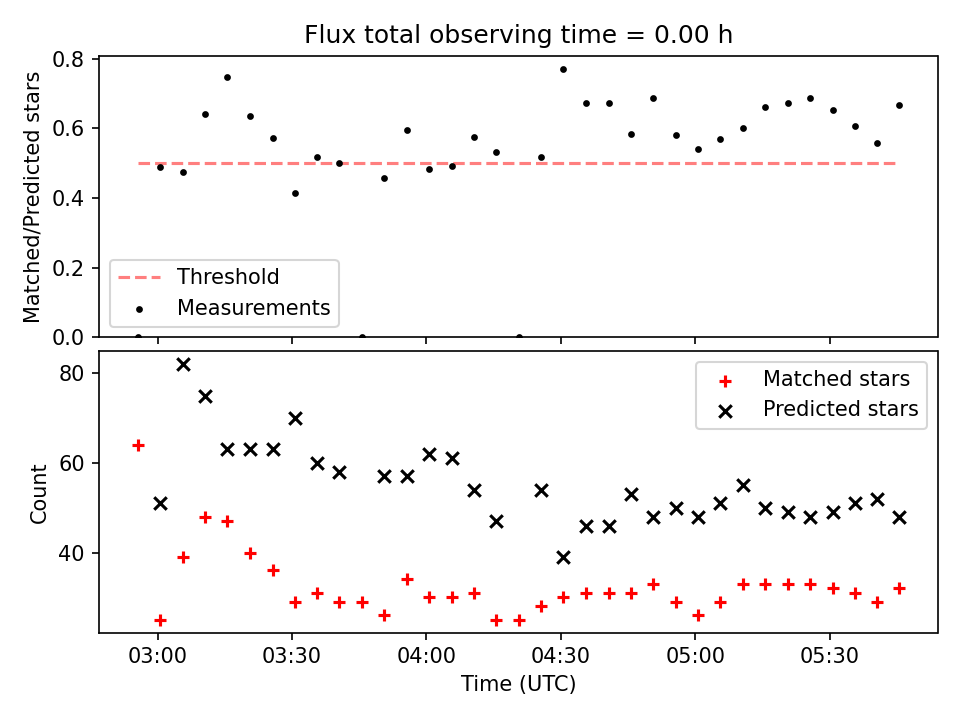 Flux total observing time = 0.00 h

Matched/Predicted stars

0.8
0.6
0.4
0.2
0.0

Threshold
Measurements

Count

80
60
40

Matched stars
Predicted stars

03:00
03:30
04:00
04:30
05:00
05:30

Time (UTC)